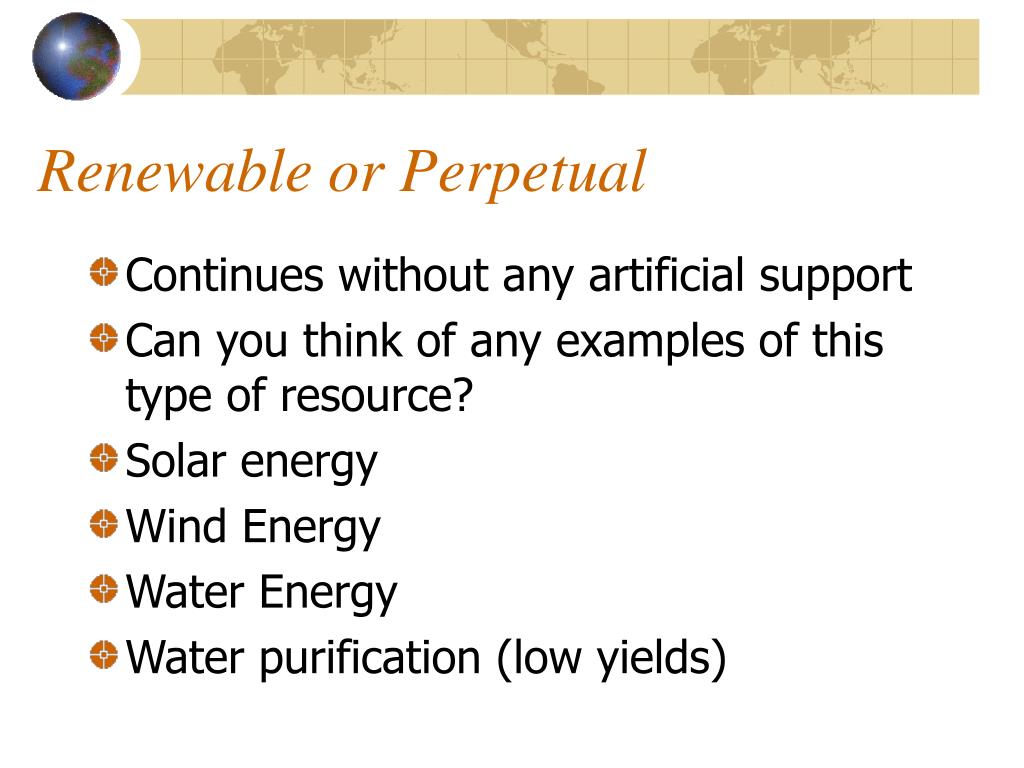 Renewable or Perpetual

Continues without any artificial support

Can you think of any examples of this type of resource?

Solar energy

Wind Energy

Water Energy

Water purification (low yields)